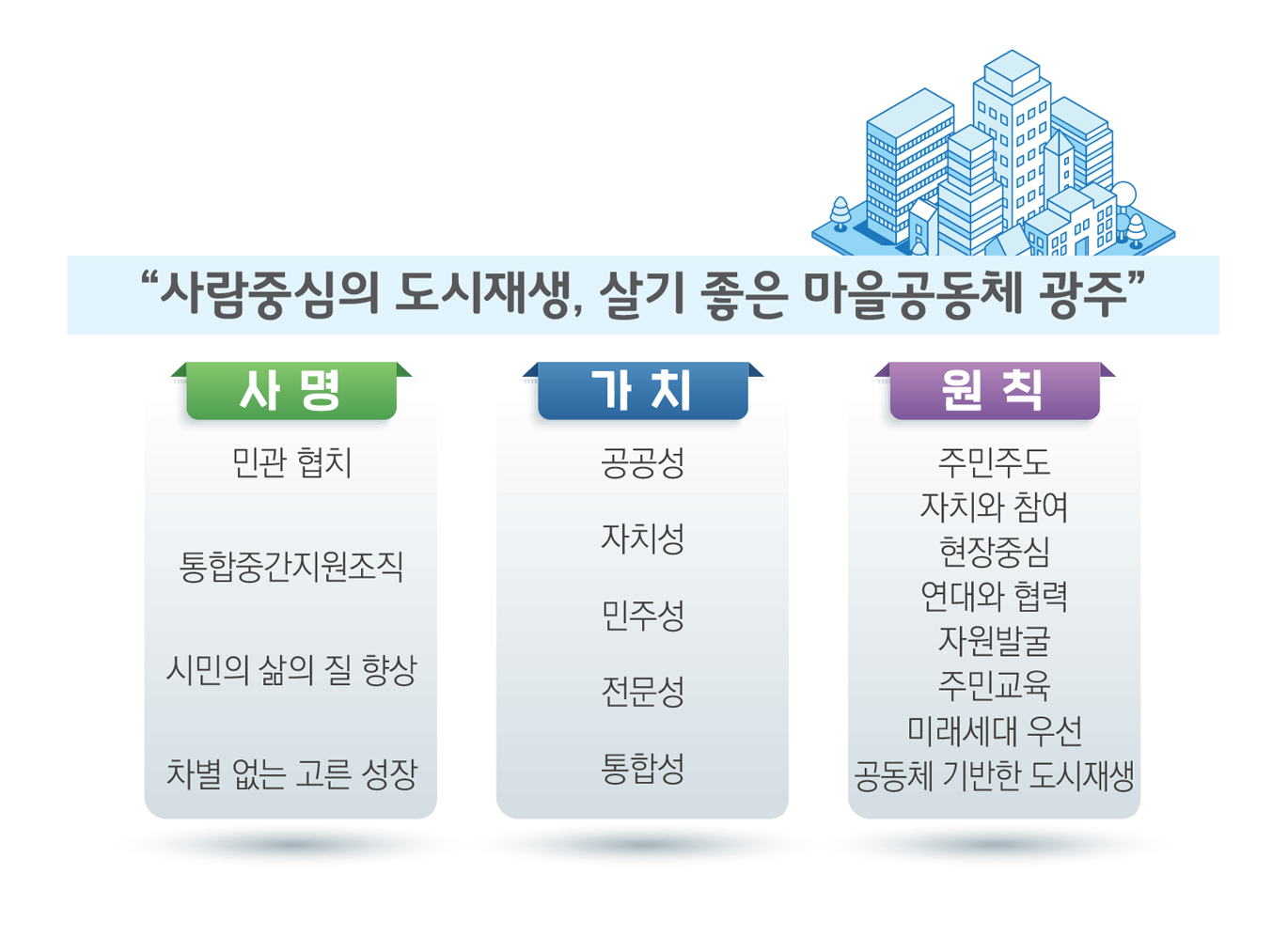 “사람중심의 도시재생, 살기 좋은 마을공동체 광주”

사 명

민관 협치

통합중간지원조직

시민의 삶의 질 향상

차별 없는 고른 성장

가 치

공공성

자치성

민주성

전문성

통합성

원 칙

주민주도
자치와 참여
현장중심
연대와 협력
자원발굴
주민교육
미래세대 우선
공동체 기반한 도시재생